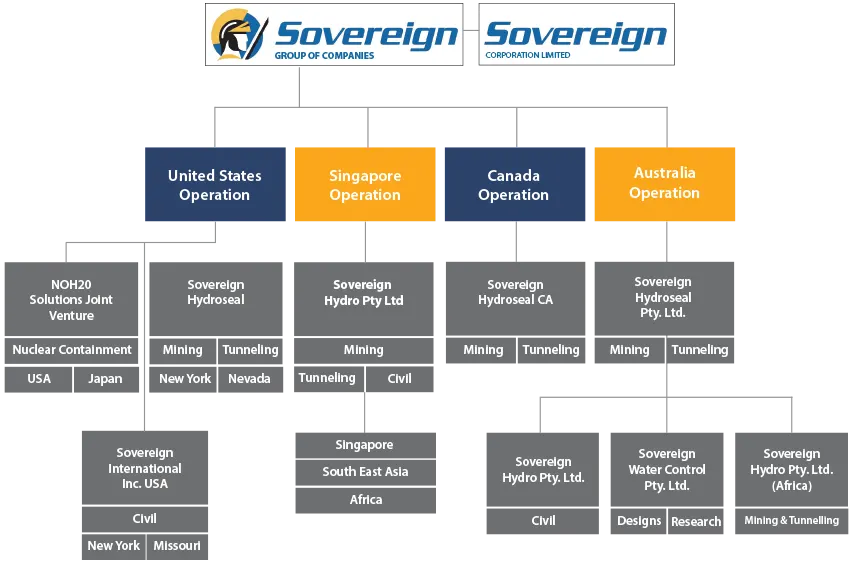 Sovereign
GROUP OF COMPANIES

Sovereign
CORPORATION LIMITED

United States Operation

Singapore Operation

Canada Operation

Australia Operation

NOH20 Solutions Joint Venture
Nuclear Containment
USA
Japan

Sovereign Hydroseal
Mining
Tunneling
New York
Nevada

Sovereign International Inc. USA
Civil
New York
Missouri

Sovereign Hydro Pty Ltd
Mining
Tunneling
Civil
Singapore
South East Asia
Africa

Sovereign Hydroseal CA
Mining
Tunneling

Sovereign Hydroseal Pty. Ltd.
Mining
Tunneling

Sovereign Hydro Pty. Ltd.
Civil

Sovereign Water Control Pty. Ltd.
Designs
Research

Sovereign Hydro Pty. Ltd. (Africa)
Mining & Tunnelling